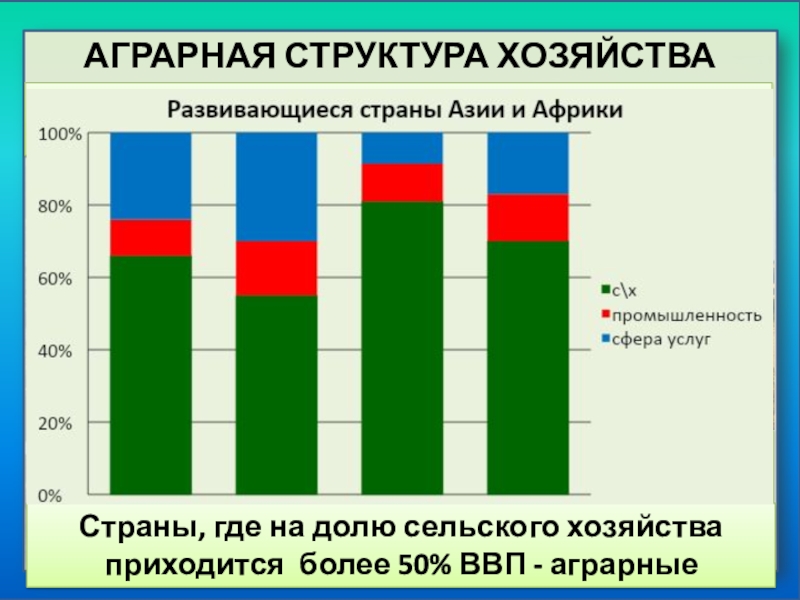 АГРАРНАЯ СТРУКТУРА ХОЗЯЙСТВА

Развивающиеся страны Азии и Африки

100%
80%
60%
40%
20%
0%

с\х
промышленность
сфера услуг

Страны, где на долю сельского хозяйства приходится более 50% ВВП - аграрные